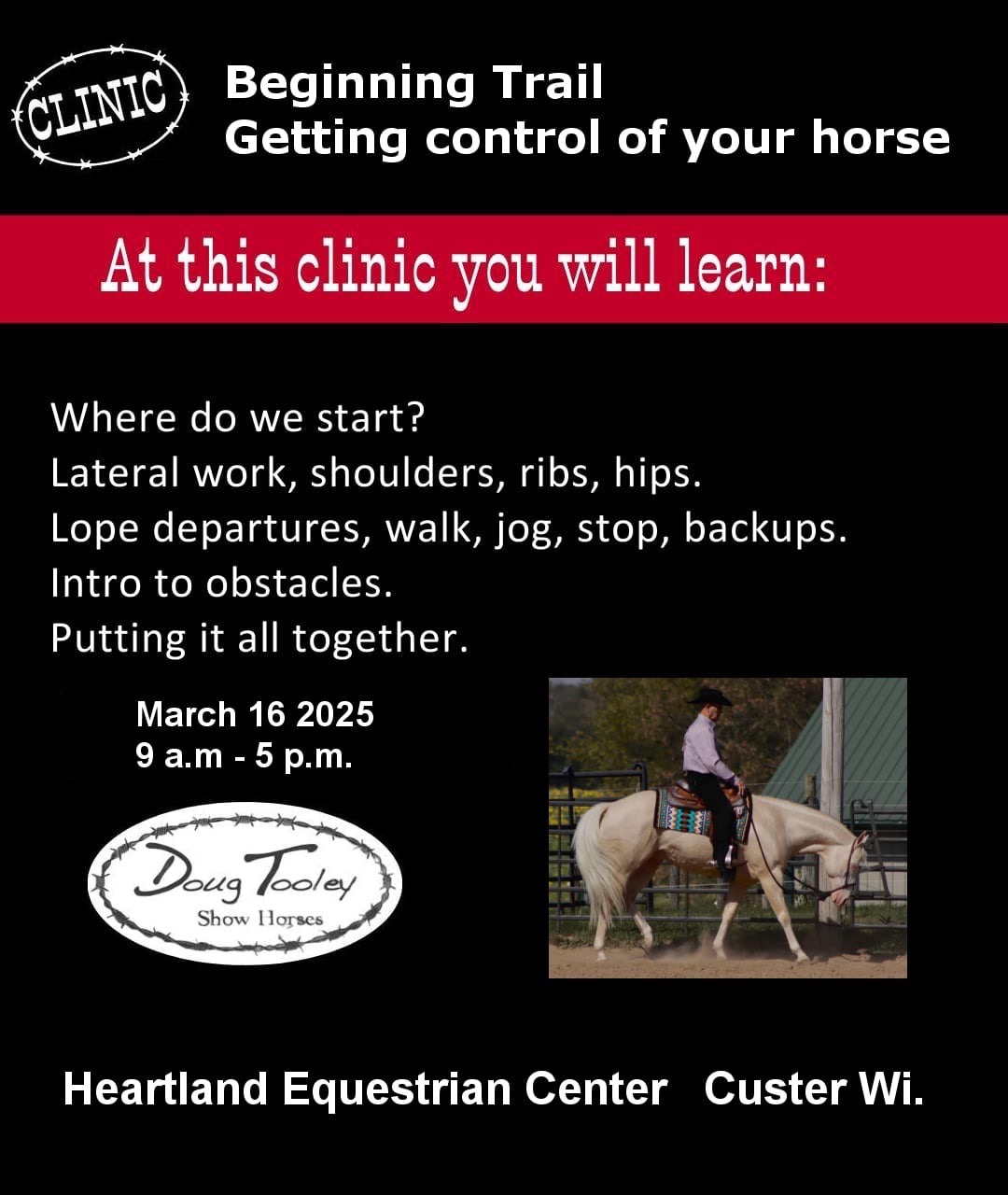 CLINIC

Beginning Trail
Getting control of your horse

At this clinic you will learn:

Where do we start?
Lateral work, shoulders, ribs, hips.
Lope departures, walk, jog, stop, backups.
Intro to obstacles.
Putting it all together.

March 16 2025
9 a.m - 5 p.m.

Doug Tooley
Show Horses

Heartland Equestrian Center Custer Wi.